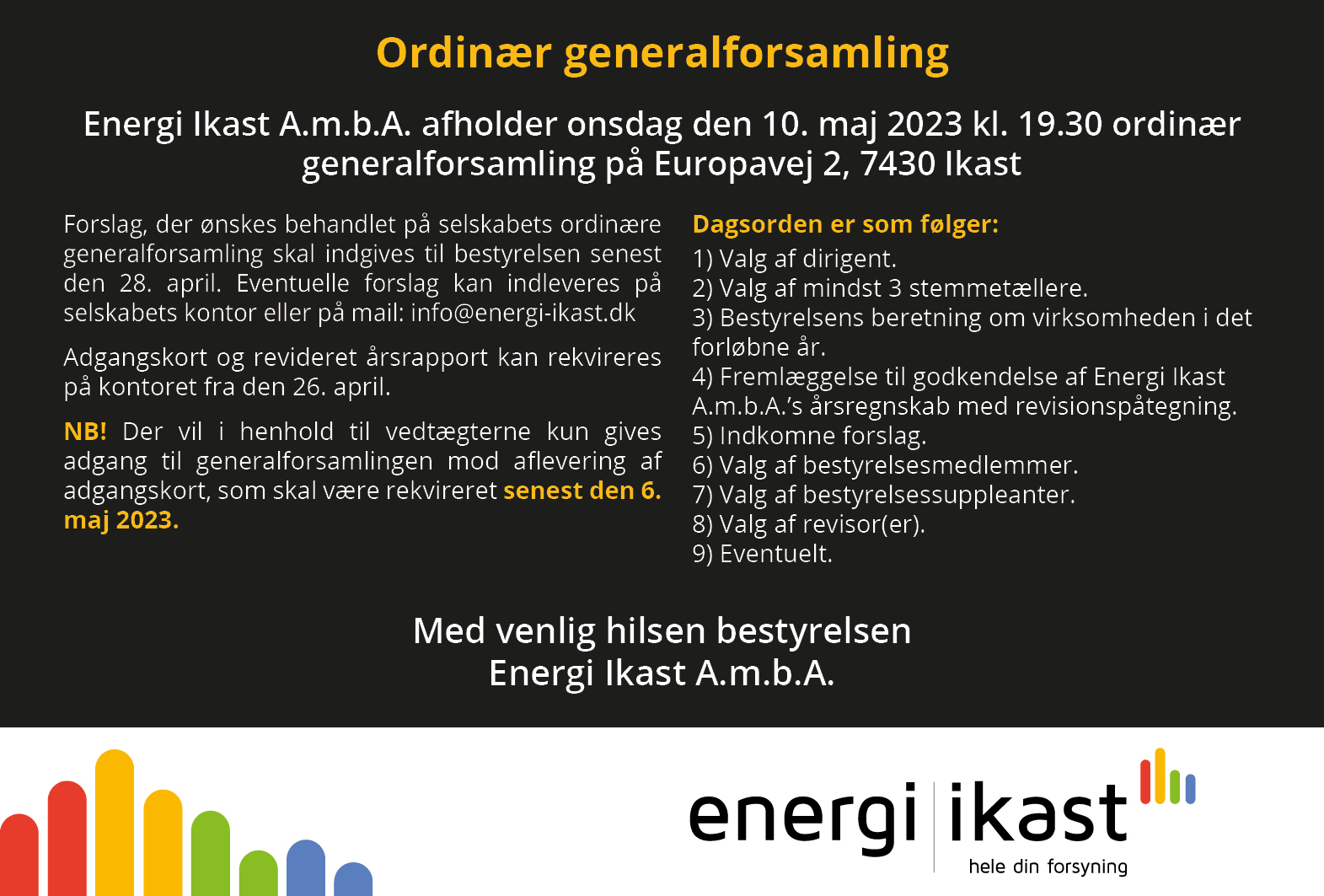 Ordinær generalforsamling

Energi Ikast A.m.b.A. afholder onsdag den 10. maj 2023 kl. 19.30 ordinær generalforsamling på Europavej 2, 7430 Ikast

Forslag, der ønskes behandlet på selskabets ordinære generalforsamling skal indgives til bestyrelsen senest den 28. april. Eventuelle forslag kan indleveres på selskabets kontor eller på mail: info@energi-ikast.dk

Adgangskort og revideret årsrapport kan rekvireres på kontoret fra den 26. april.

NB! Der vil i henhold til vedtægterne kun gives adgang til generalforsamlingen mod aflevering af adgangskort, som skal være rekvireret senest den 6. maj 2023.

Dagsorden er som følger:
1) Valg af dirigent.
2) Valg af mindst 3 stemmetællere.
3) Bestyrelsens beretning om virksomheden i det forløbne år.
4) Fremlæggelse til godkendelse af Energi Ikast A.m.b.A.'s årsregnskab med revisionspåtegning.
5) Indkomne forslag.
6) Valg af bestyrelsesmedlemmer.
7) Valg af bestyrelsessuppleanter.
8) Valg af revisor(er).
9) Eventuelt.

Med venlig hilsen bestyrelsen
Energi Ikast A.m.b.A.

energi ikast
hele din forsyning